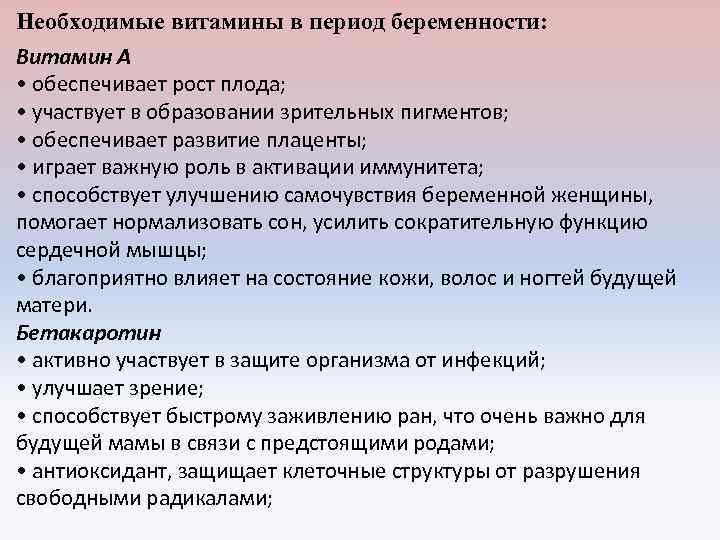 Необходимые витамины в период беременности:

Витамин А
• обеспечивает рост плода;
• участвует в образовании зрительных пигментов;
• обеспечивает развитие плаценты;
• играет важную роль в активации иммунитета;
• способствует улучшению самочувствия беременной женщины, помогает нормализовать сон, усилить сократительную функцию сердечной мышцы;
• благоприятно влияет на состояние кожи, волос и ногтей будущей матери.

Бетакаротин
• активно участвует в защите организма от инфекций;
• улучшает зрение;
• способствует быстрому заживлению ран, что очень важно для будущей мамы в связи с предстоящими родами;
• антиоксидант, защищает клеточные структуры от разрушения свободными радикалами;